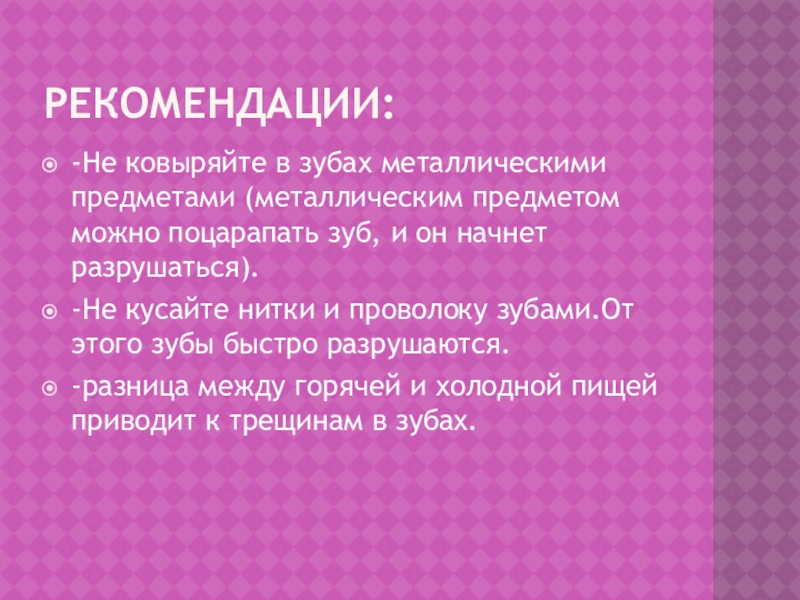 РЕКОМЕНДАЦИИ:

-Не ковыряйте в зубах металлическими предметами (металлическим предметом можно поцарапать зуб, и он начнет разрушаться).

-Не кусайте нитки и проволоку зубами.От этого зубы быстро разрушаются.

-разница между горячей и холодной пищей приводит к трещинам в зубах.